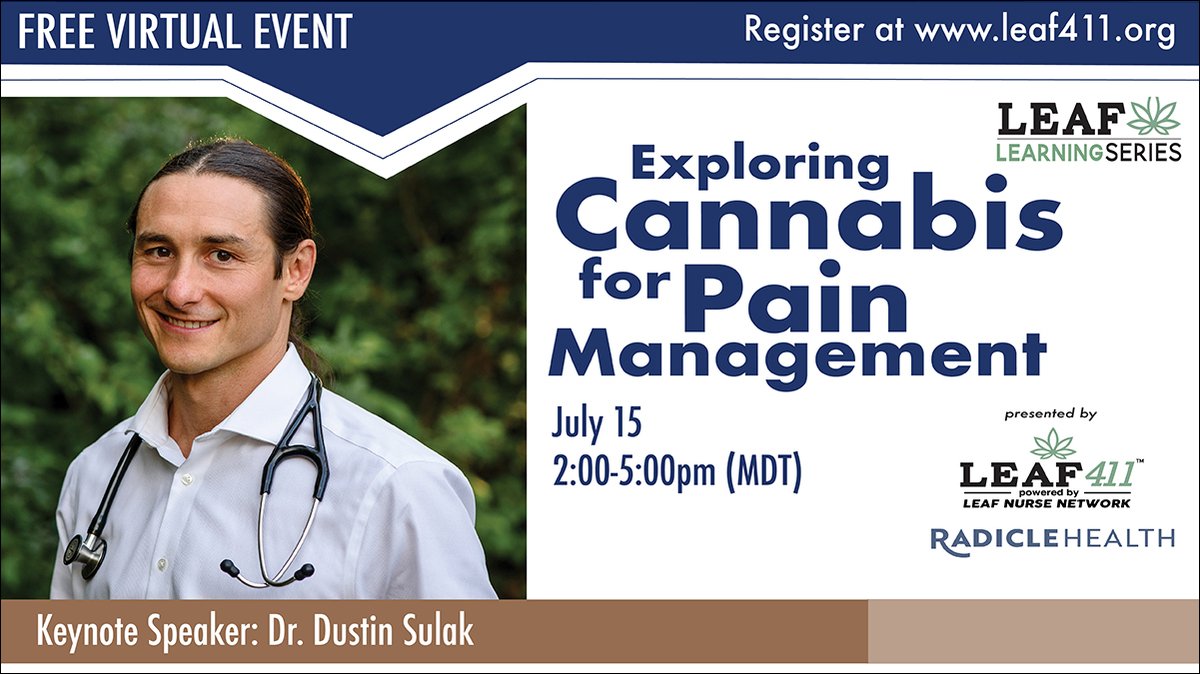 FREE VIRTUAL EVENT

Register at www.leaf411.org

LEAF LEARNING SERIES

Exploring Cannabis for Pain Management

July 15
2:00-5:00pm (MDT)

presented by

LEAF411™ powered by LEAF NURSE NETWORK

RADICLE HEALTH

Keynote Speaker: Dr. Dustin Sulak